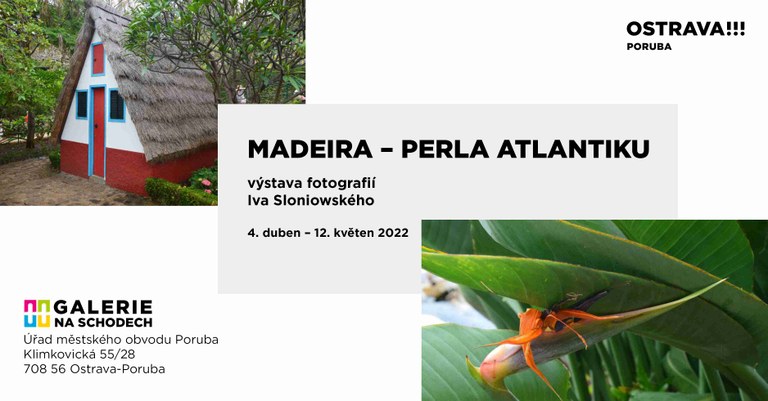 OSTRAVA!!!
PORUBA

MADEIRA – PERLA ATLANTIKU

výstava fotografií
Iva Sloniowského

4. duben – 12. květen 2022

GALERIE
NA SCHODECH

Úřad městského obvodu Poruba
Klimkovická 55/28
708 56 Ostrava-Poruba